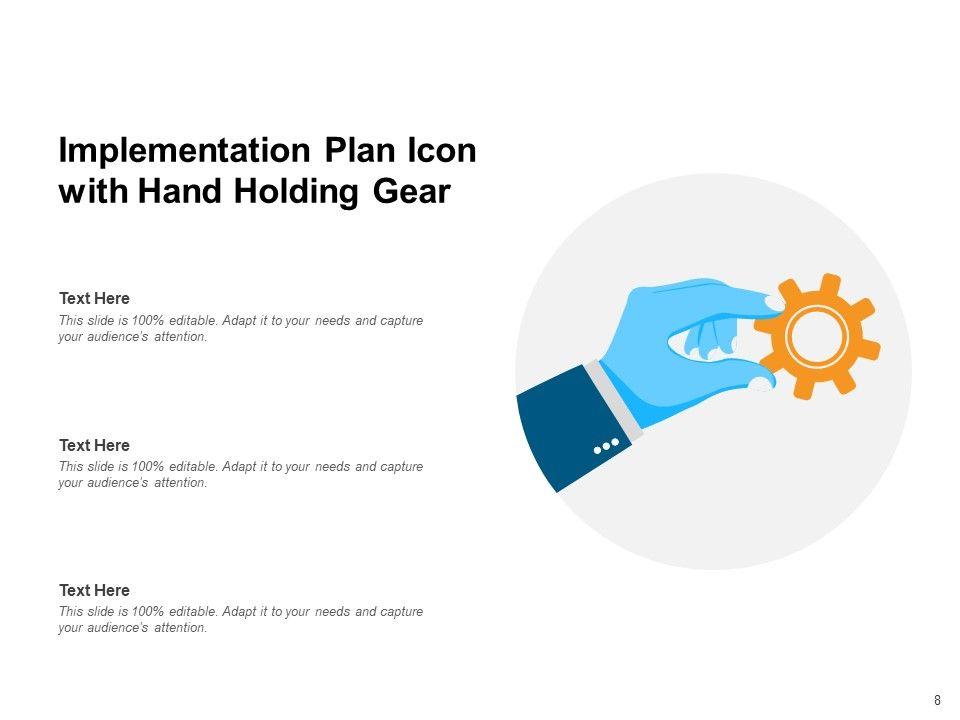 Implementation Plan Icon with Hand Holding Gear

Text Here
This slide is 100% editable. Adapt it to your needs and capture your audience's attention.

Text Here
This slide is 100% editable. Adapt it to your needs and capture your audience's attention.

Text Here
This slide is 100% editable. Adapt it to your needs and capture your audience's attention.

8